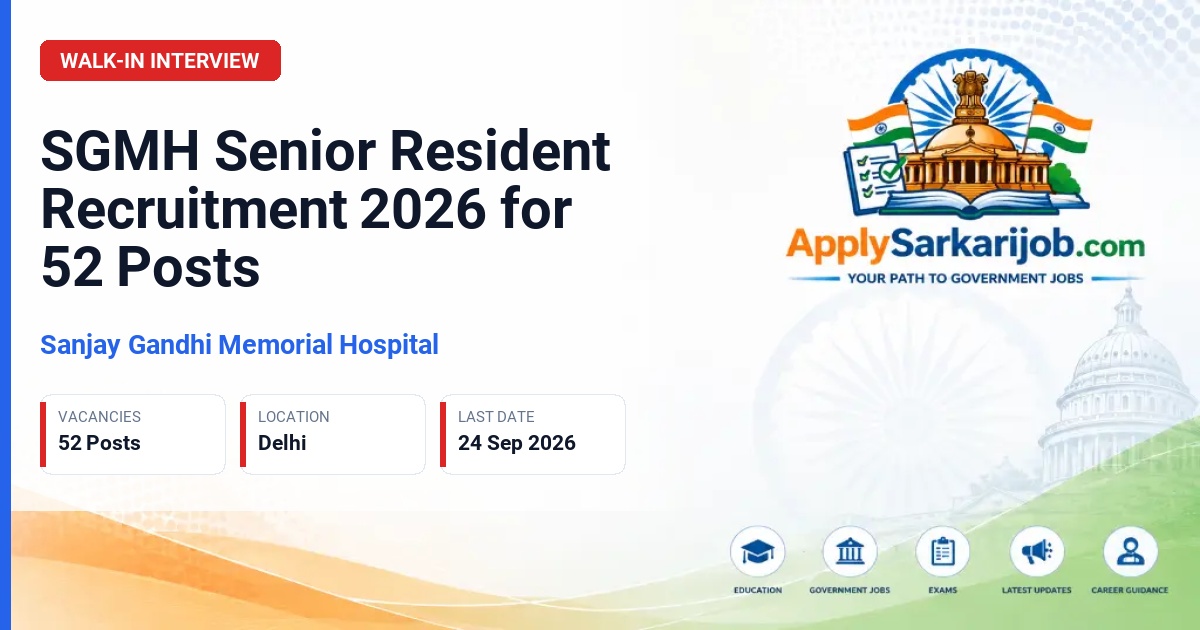 WALK-IN INTERVIEW

SGMH Senior Resident Recruitment 2026 for 52 Posts

Sanjay Gandhi Memorial Hospital

VACANCIES
52 Posts

LOCATION
Delhi

LAST DATE
24 Sep 2026

ApplySarkarijob.com
YOUR PATH TO GOVERNMENT JOBS

EDUCATION
GOVERNMENT JOBS
EXAMS
LATEST UPDATES
CAREER GUIDANCE